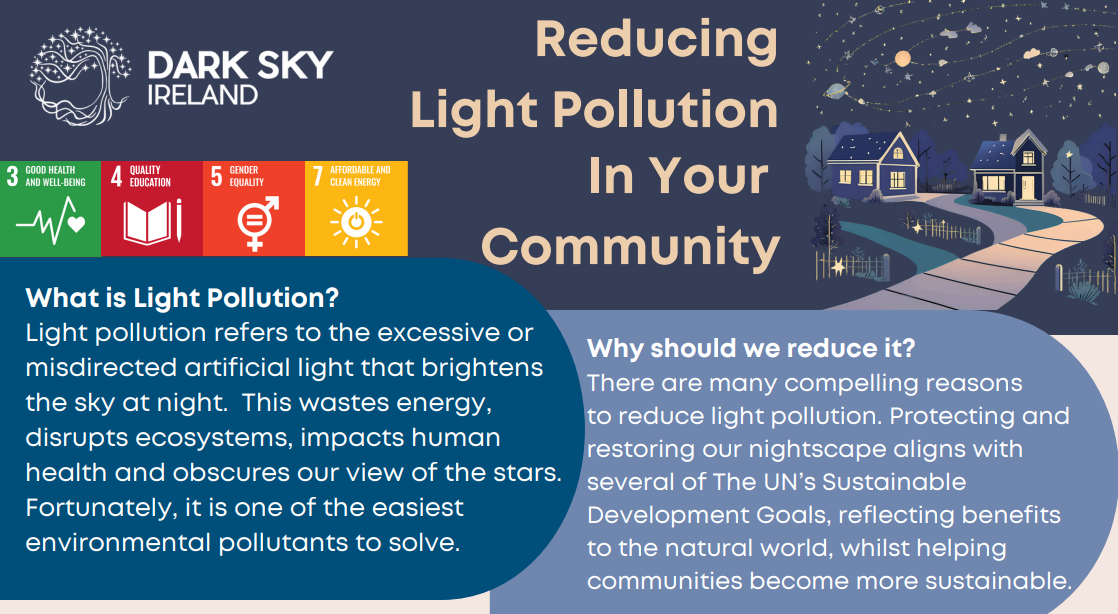 DARK SKY IRELAND

Reducing Light Pollution In Your Community

3 GOOD HEALTH AND WELL-BEING

4 QUALITY EDUCATION

5 GENDER EQUALITY

7 AFFORDABLE AND CLEAN ENERGY

What is Light Pollution?
Light pollution refers to the excessive or misdirected artificial light that brightens the sky at night. This wastes energy, disrupts ecosystems, impacts human health and obscures our view of the stars. Fortunately, it is one of the easiest environmental pollutants to solve.

Why should we reduce it?
There are many compelling reasons to reduce light pollution. Protecting and restoring our nightscape aligns with several of The UN's Sustainable Development Goals, reflecting benefits to the natural world, whilst helping communities become more sustainable.